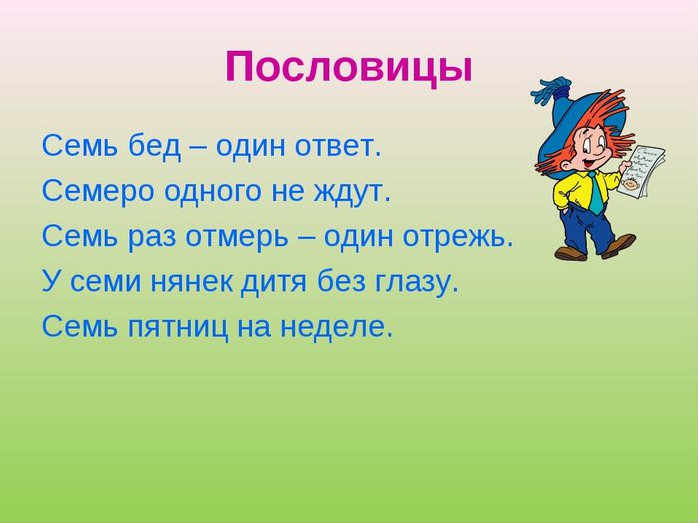 Пословицы

Семь бед – один ответ.
Семеро одного не ждут.
Семь раз отмерь – один отрежь.
У семи нянек дитя без глазу.
Семь пятниц на неделе.